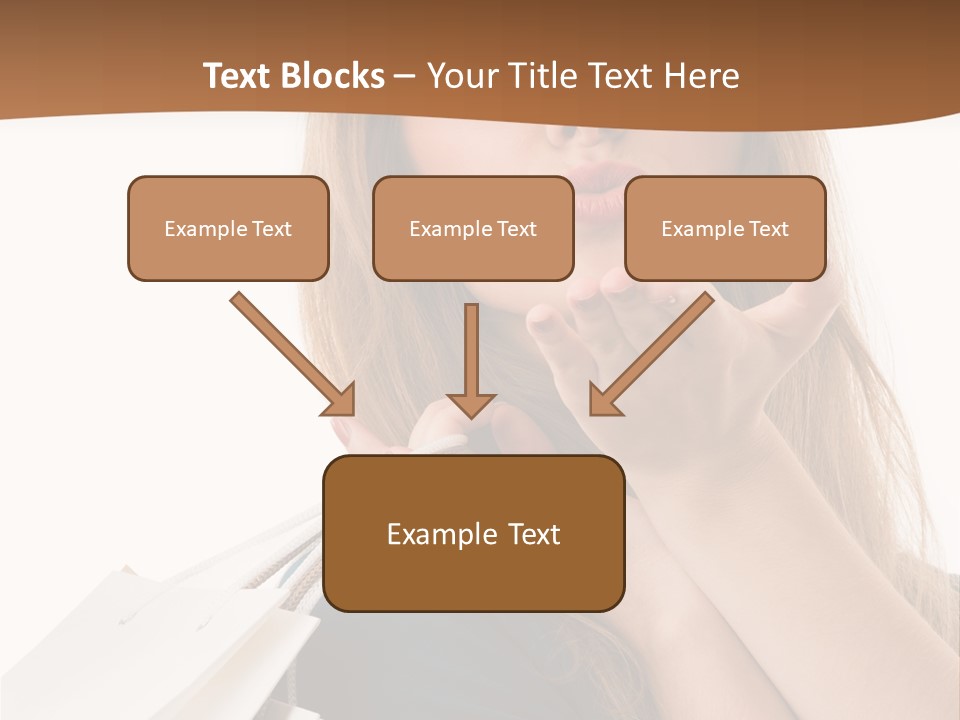 Text Blocks – Your Title Text Here

Example Text

Example Text

Example Text

Example Text